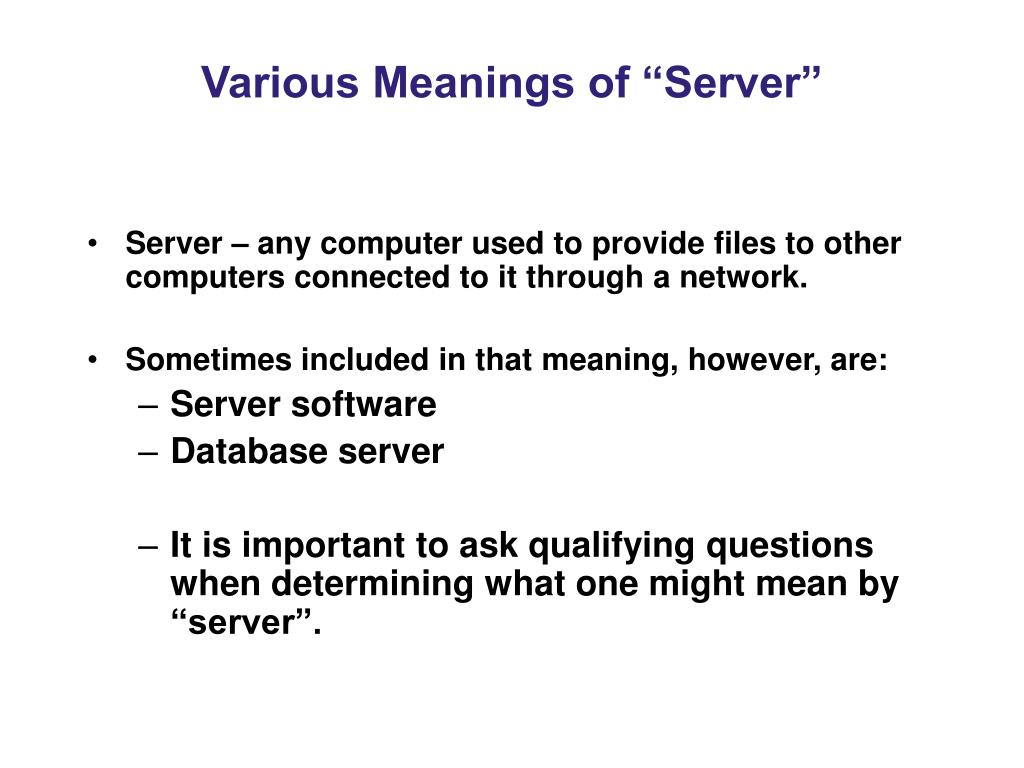 Various Meanings of “Server”

• Server – any computer used to provide files to other computers connected to it through a network.

• Sometimes included in that meaning, however, are:
– Server software
– Database server

– It is important to ask qualifying questions when determining what one might mean by “server”.